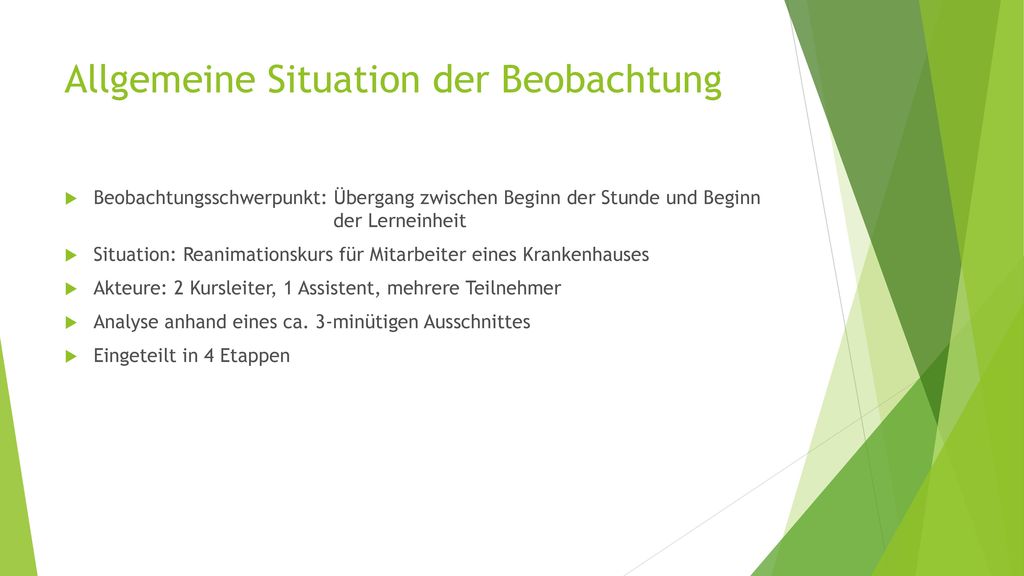 Allgemeine Situation der Beobachtung

Beobachtungsschwerpunkt: Übergang zwischen Beginn der Stunde und Beginn der Lerneinheit

Situation: Reanimationskurs für Mitarbeiter eines Krankenhauses

Akteure: 2 Kursleiter, 1 Assistent, mehrere Teilnehmer

Analyse anhand eines ca. 3-minütigen Ausschnittes

Eingeteilt in 4 Etappen